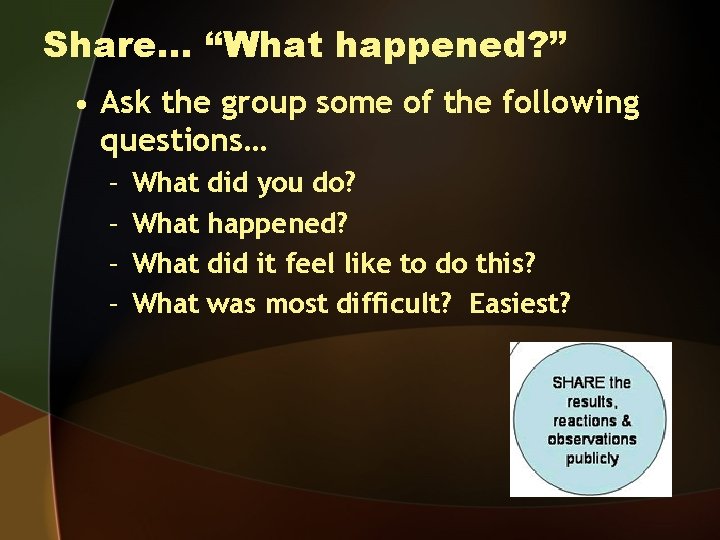 Share… “What happened?”

• Ask the group some of the following questions…
– What did you do?
– What happened?
– What did it feel like to do this?
– What was most difficult? Easiest?

SHARE the results, reactions & observations publicly